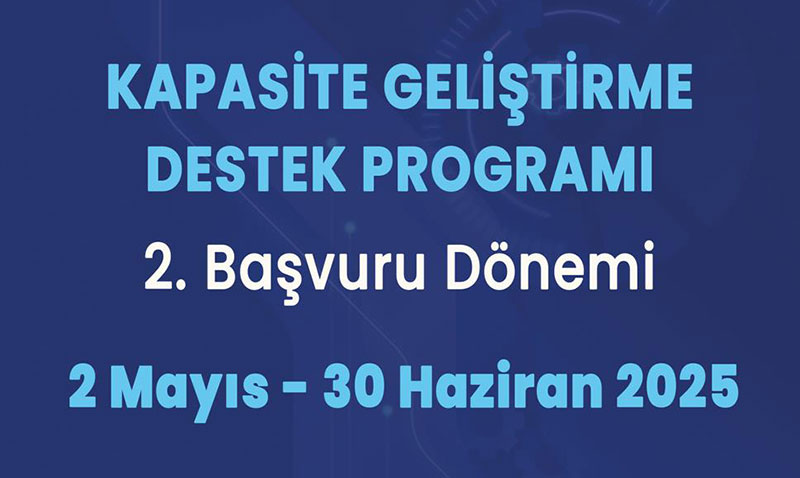 KAPASİTE GELİŞTİRME DESTEK PROGRAMI

2. Başvuru Dönemi

2 Mayıs - 30 Haziran 2025